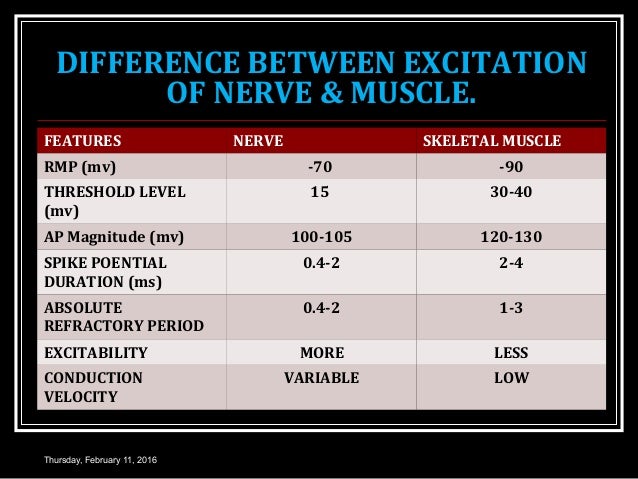 DIFFERENCE BETWEEN EXCITATION OF NERVE & MUSCLE.

| FEATURES | NERVE | SKELETAL MUSCLE |
|---|---|---|
| RMP (mv) | -70 | -90 |
| THRESHOLD LEVEL (mv) | 15 | 30-40 |
| AP Magnitude (mv) | 100-105 | 120-130 |
| SPIKE POENTIAL DURATION (ms) | 0.4-2 | 2-4 |
| ABSOLUTE REFRACTORY PERIOD | 0.4-2 | 1-3 |
| EXCITABILITY | MORE | LESS |
| CONDUCTION VELOCITY | VARIABLE | LOW |

Thursday, February 11, 2016